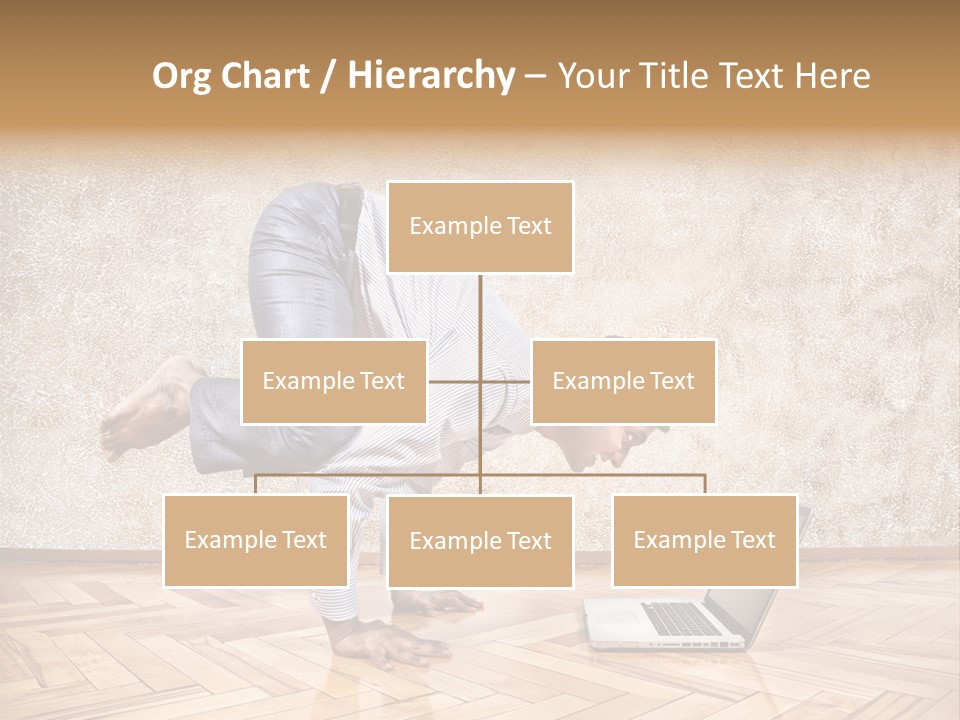 Org Chart / Hierarchy – Your Title Text Here

Example Text

Example Text

Example Text

Example Text

Example Text

Example Text